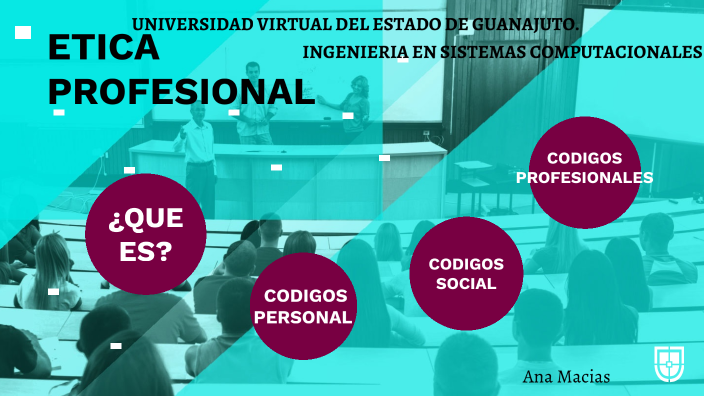 UNIVERSIDAD VIRTUAL DEL ESTADO DE GUANAJUTO.

INGENIERIA EN SISTEMAS COMPUTACIONALES

ETICA PROFESIONAL

¿QUE ES?

CODIGOS PERSONAL

CODIGOS SOCIAL

CODIGOS PROFESIONALES

Ana Macias